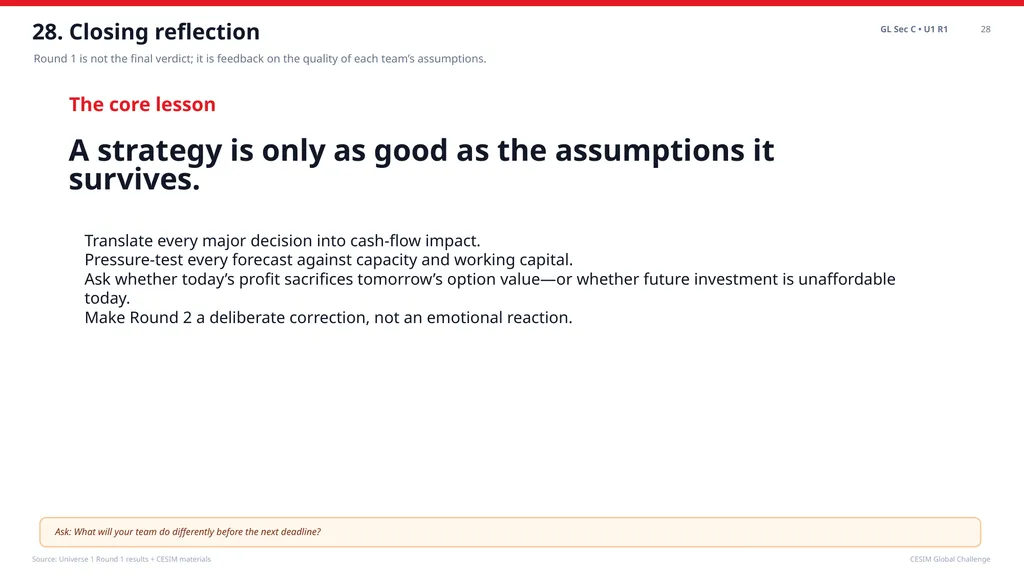 28. Closing reflection

GL Sec C • U1 R1 28

Round 1 is not the final verdict; it is feedback on the quality of each team's assumptions.

The core lesson

A strategy is only as good as the assumptions it survives.

Translate every major decision into cash-flow impact.
Pressure-test every forecast against capacity and working capital.
Ask whether today's profit sacrifices tomorrow's option value—or whether future investment is unaffordable today.
Make Round 2 a deliberate correction, not an emotional reaction.

Ask: What will your team do differently before the next deadline?

Source: Universe 1 Round 1 results + CESIM materials

CESIM Global Challenge